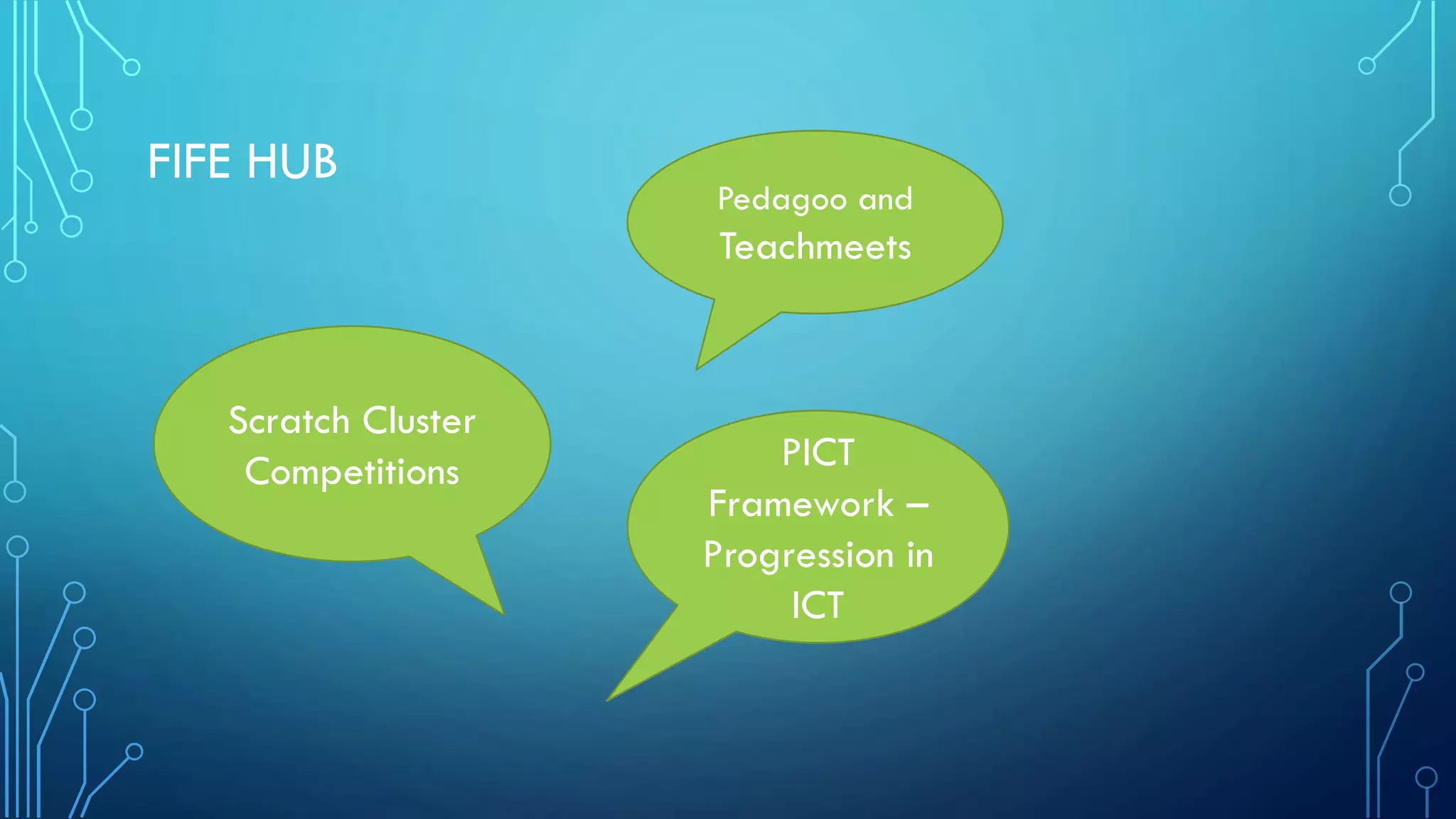 FIFE HUB

Pedagoo and Teachmeets

Scratch Cluster Competitions

PICT Framework – Progression in ICT